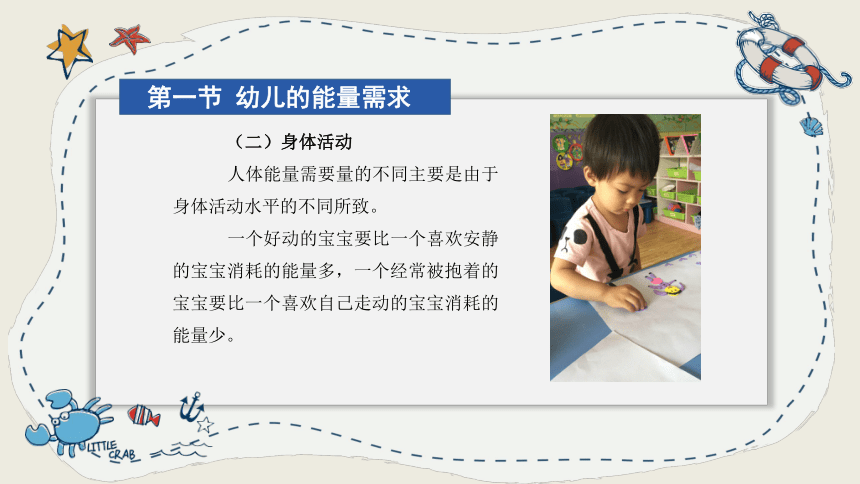 第一节 幼儿的能量需求

（二）身体活动

人体能量需要量的不同主要是由于身体活动水平的不同所致。

一个好动的宝宝要比一个喜欢安静的宝宝消耗的能量多，一个经常被抱着的宝宝要比一个喜欢自己走动的宝宝消耗的能量少。

LITTLE CRAB